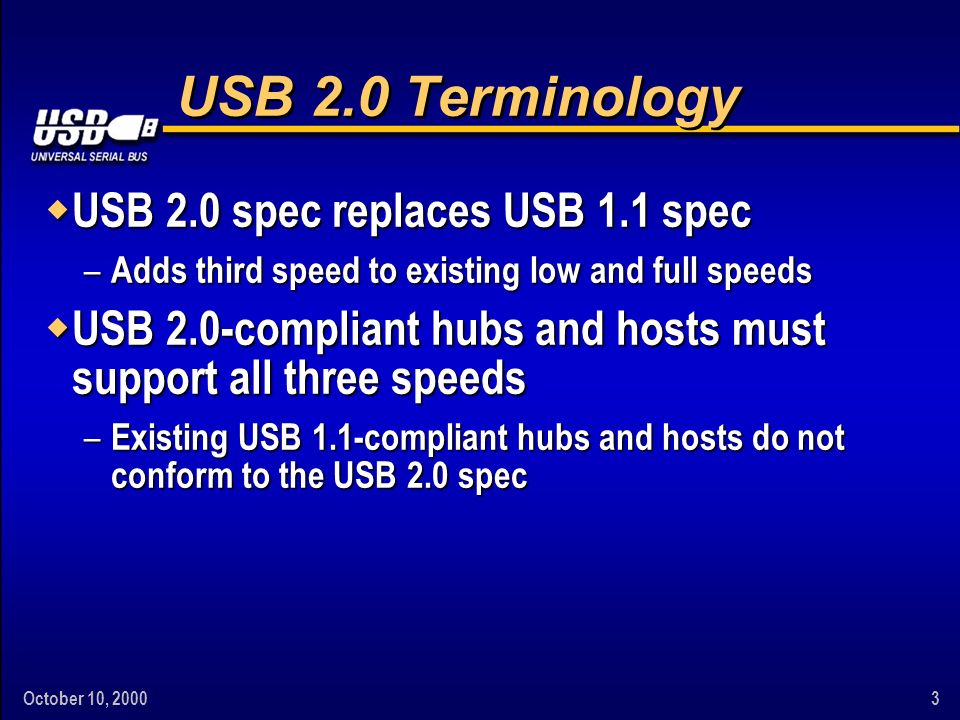 USB
UNIVERSAL SERIAL BUS

USB 2.0 Terminology

◆ USB 2.0 spec replaces USB 1.1 spec
– Adds third speed to existing low and full speeds

◆ USB 2.0-compliant hubs and hosts must support all three speeds
– Existing USB 1.1-compliant hubs and hosts do not conform to the USB 2.0 spec

October 10, 2000

3